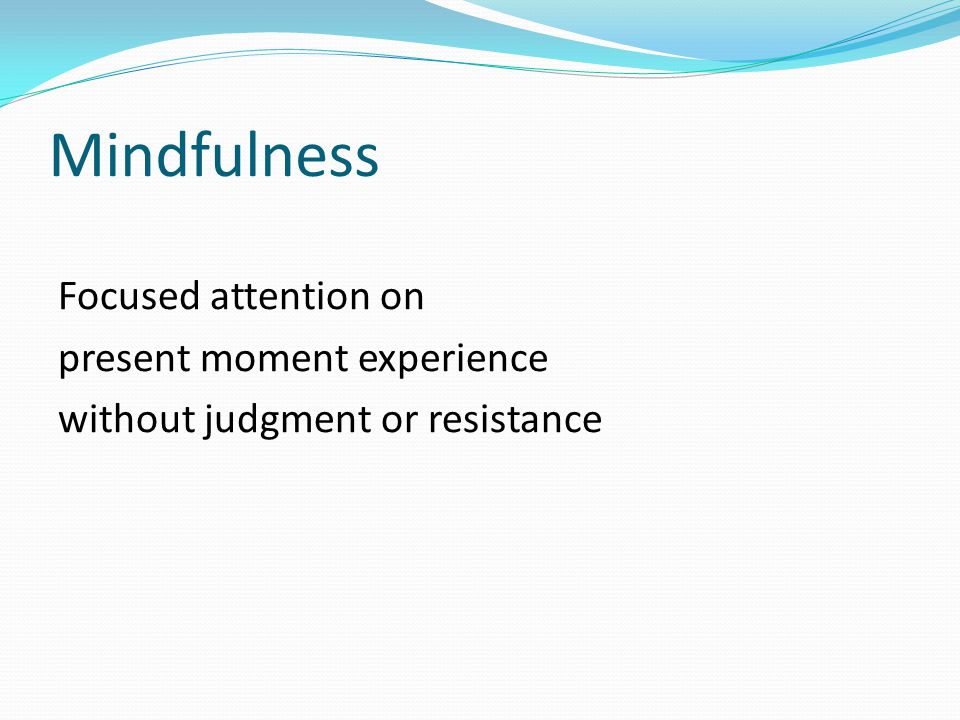 Mindfulness

Focused attention on
present moment experience
without judgment or resistance